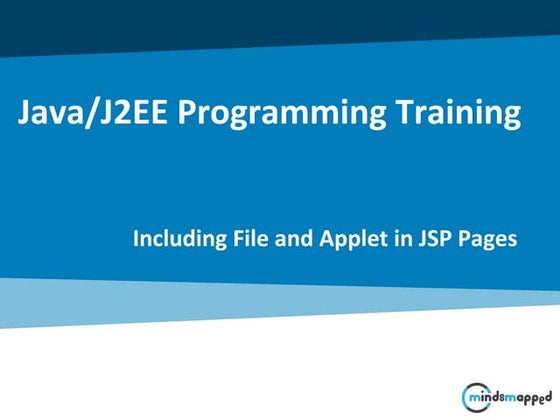 Java/J2EE Programming Training

Including File and Applet in JSP Pages

mindsmapped